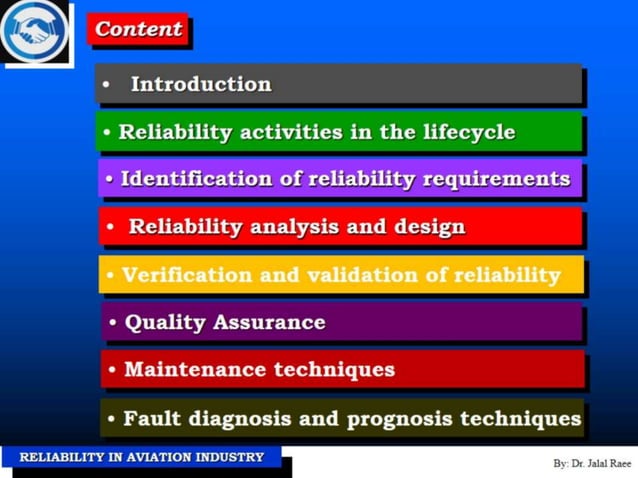 Content

• Introduction

• Reliability activities in the lifecycle

• Identification of reliability requirements

• Reliability analysis and design

• Verification and validation of reliability

• Quality Assurance

• Maintenance techniques

• Fault diagnosis and prognosis techniques

RELIABILITY IN AVIATION INDUSTRY

By: Dr. Jalal Raee